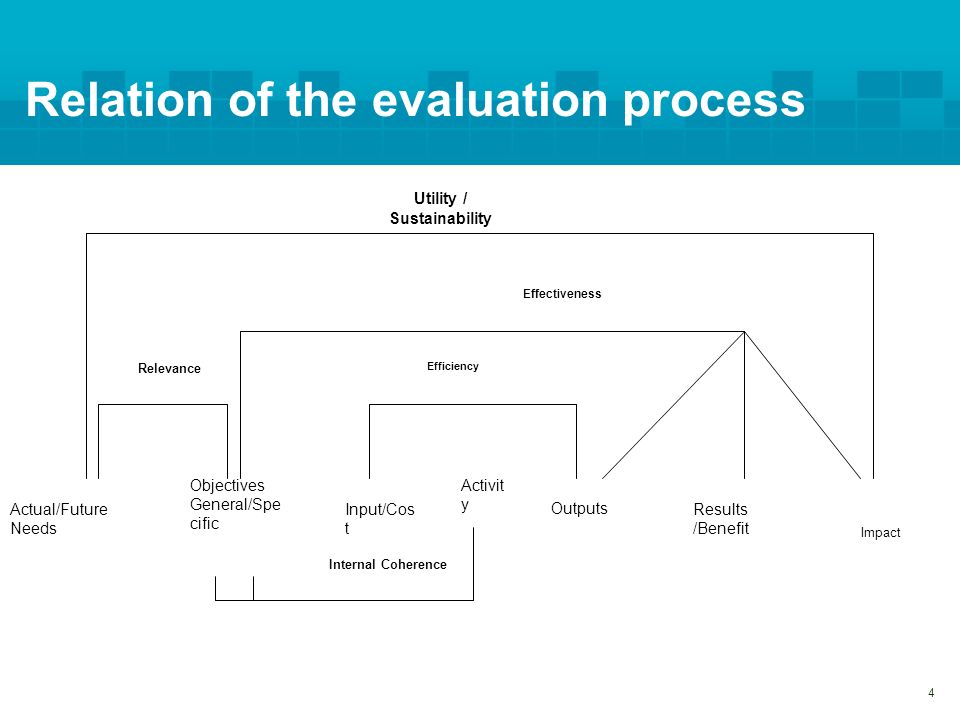 Relation of the evaluation process

Utility / Sustainability

Effectiveness

Relevance

Efficiency

Actual/Future Needs

Objectives General/Specific

Input/Cost

Activity

Outputs

Results /Benefit

Impact

Internal Coherence

4